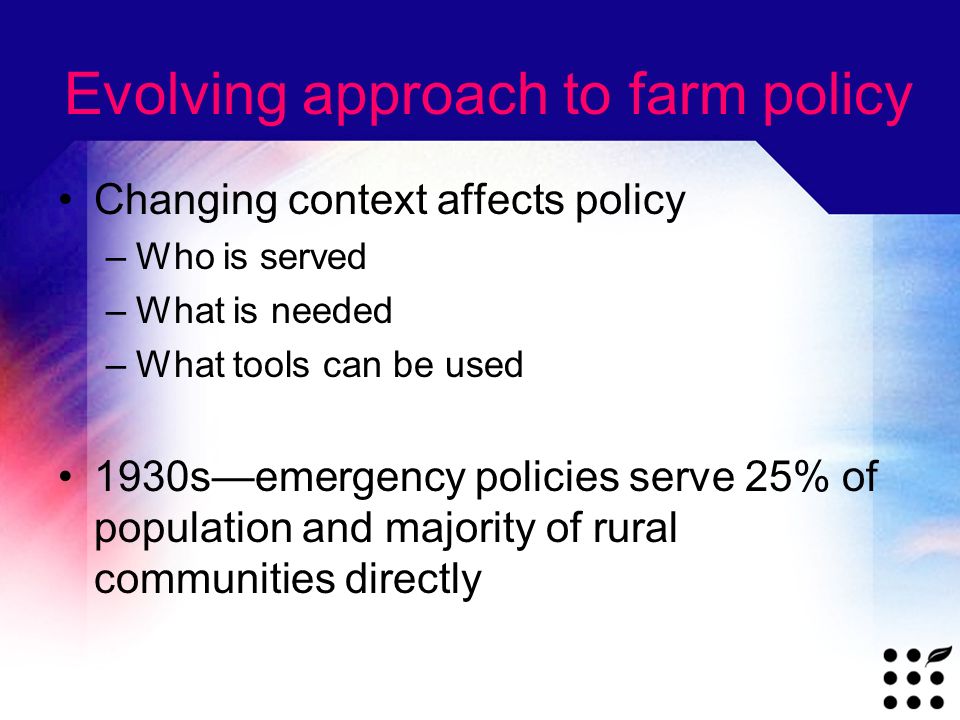 Evolving approach to farm policy

• Changing context affects policy
– Who is served
– What is needed
– What tools can be used

• 1930s—emergency policies serve 25% of population and majority of rural communities directly